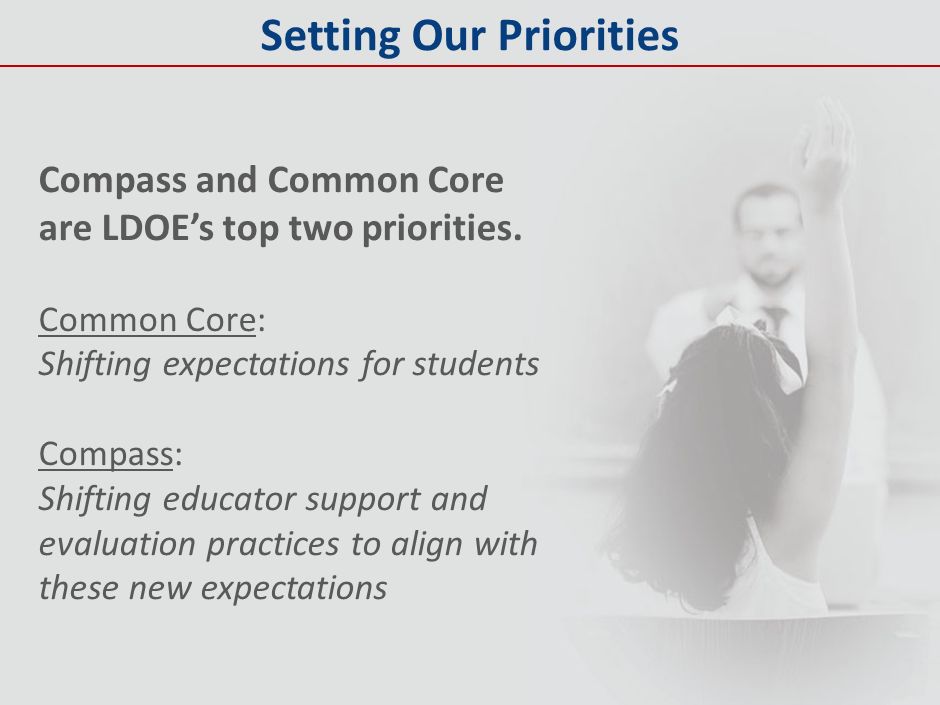 Setting Our Priorities

Compass and Common Core are LDOE’s top two priorities.

Common Core:
Shifting expectations for students

Compass:
Shifting educator support and evaluation practices to align with these new expectations